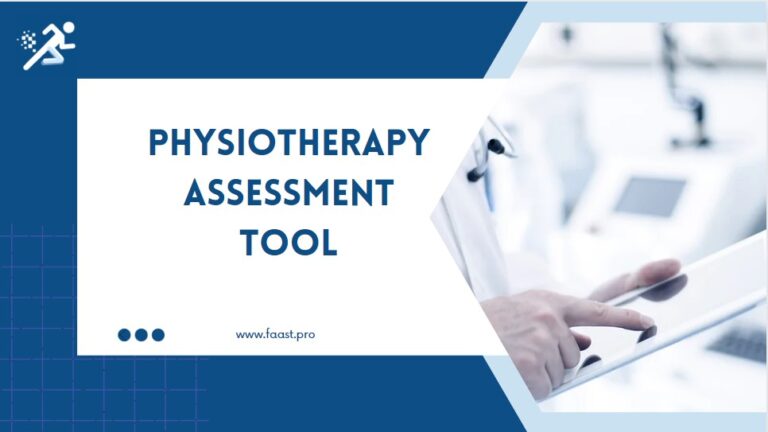 PHYSIOTHERAPY ASSESSMENT TOOL

www.faast.pro